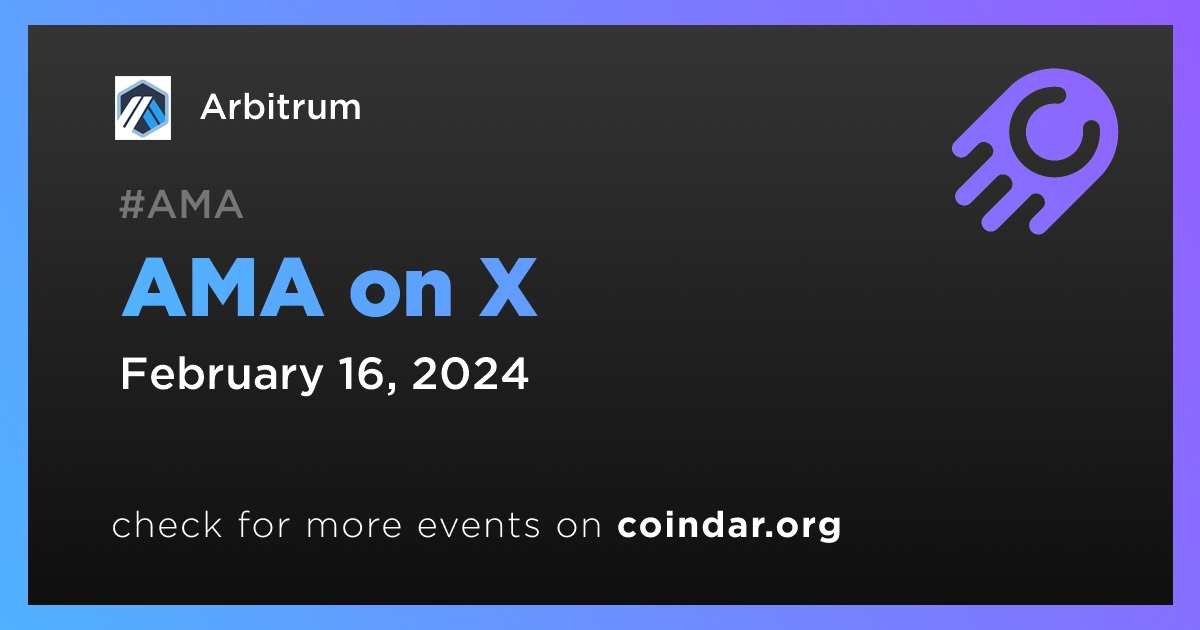 Arbitrum

#AMA

AMA on X

February 16, 2024

check for more events on coindar.org